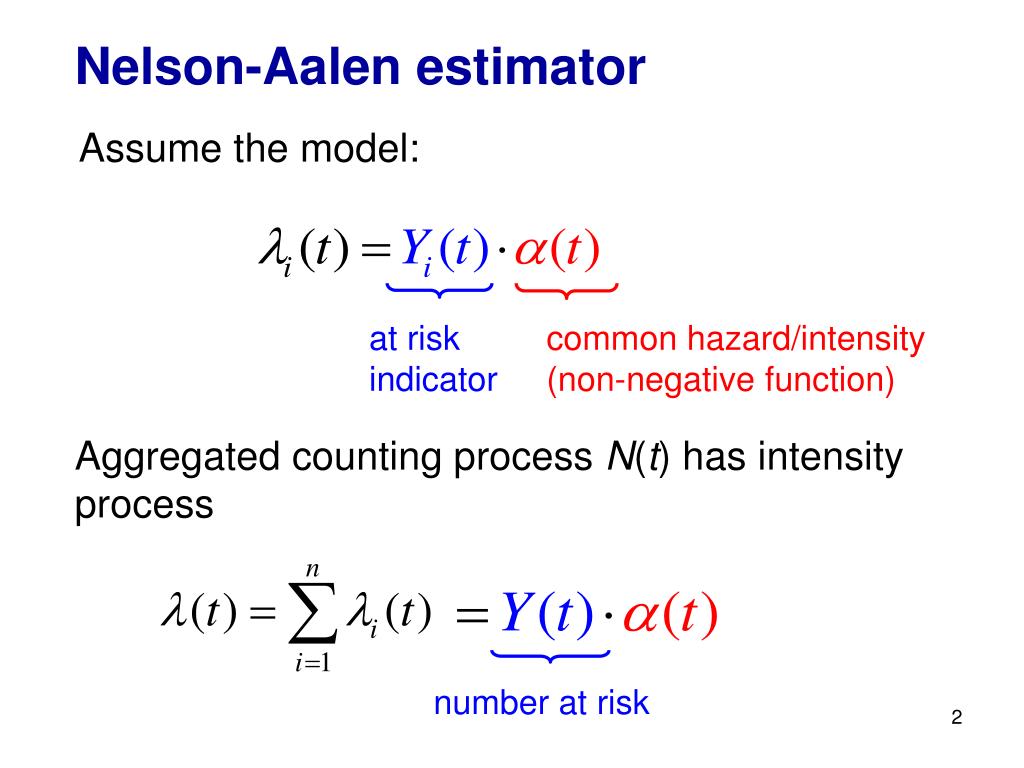 Nelson-Aalen estimator

Assume the model:

$\lambda_i(t) = Y_i(t) \cdot \alpha(t)$

at risk indicator

common hazard/intensity (non-negative function)

Aggregated counting process $N(t)$ has intensity process

$\lambda(t) = \sum_{i=1}^{n} \lambda_i(t) = Y(t) \cdot \alpha(t)$

number at risk

2